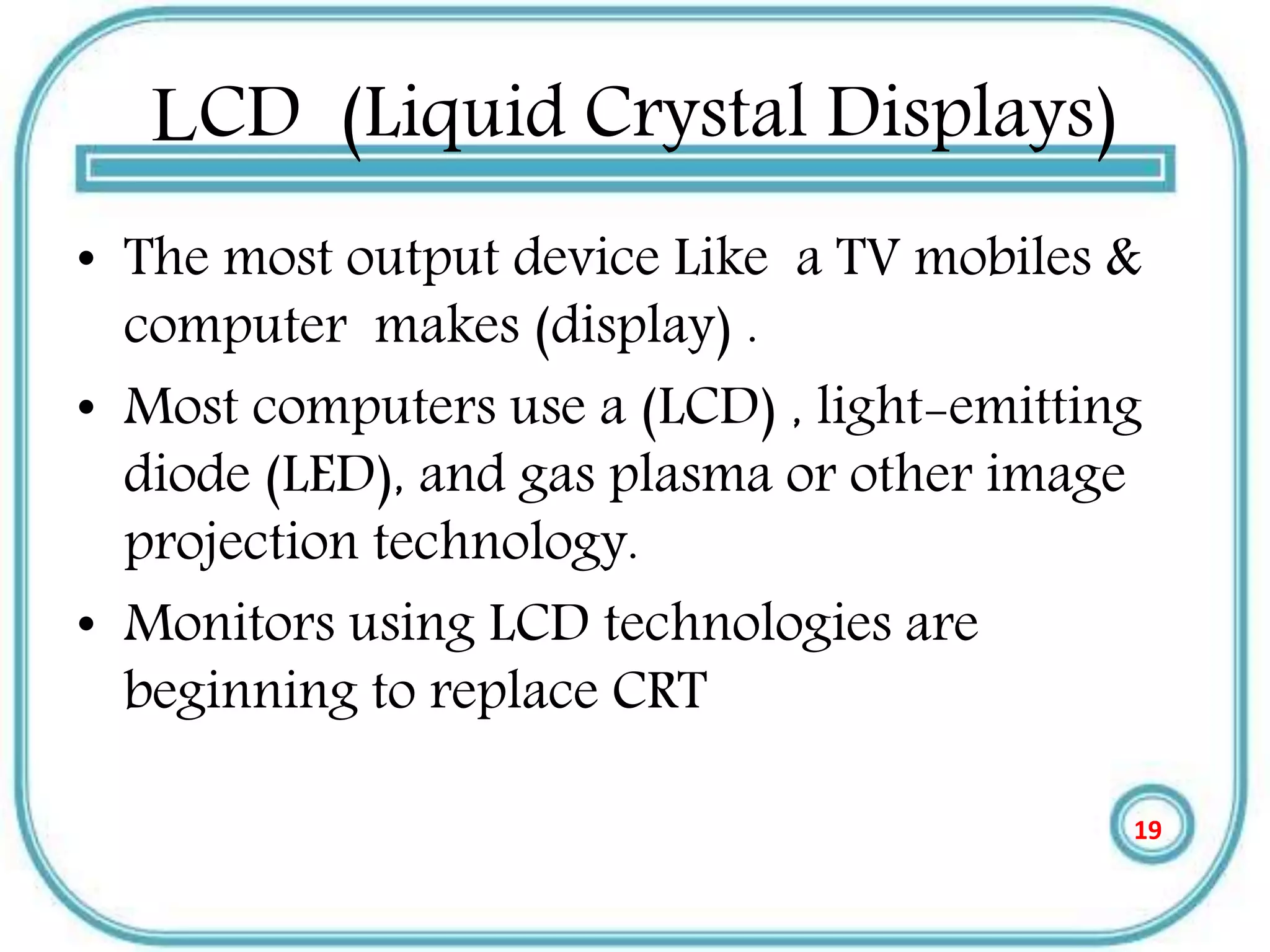 LCD (Liquid Crystal Displays)

• The most output device Like a TV mobiles & computer makes (display) .

• Most computers use a (LCD) , light-emitting diode (LED), and gas plasma or other image projection technology.

• Monitors using LCD technologies are beginning to replace CRT

19